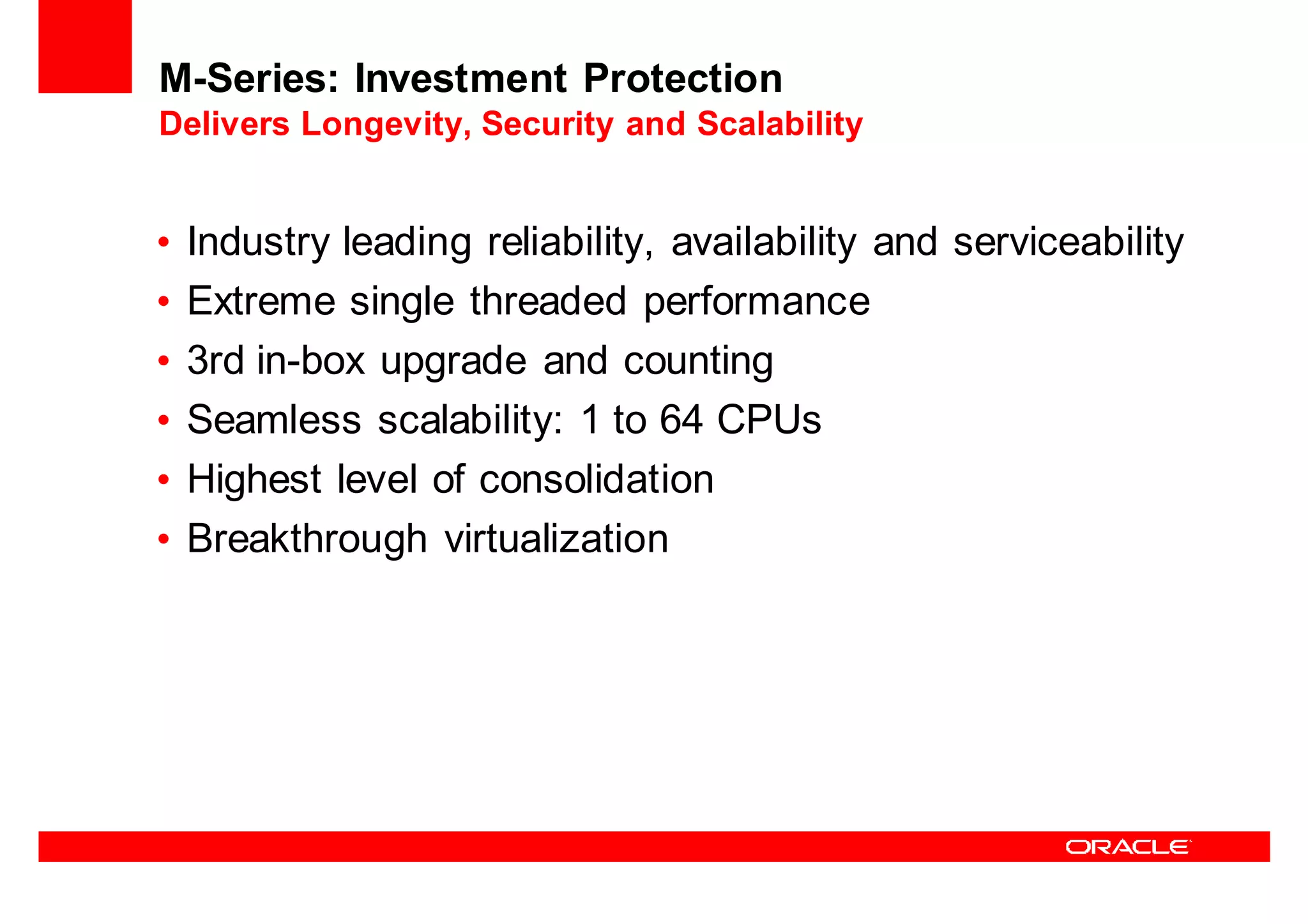 M-Series: Investment Protection
Delivers Longevity, Security and Scalability

• Industry leading reliability, availability and serviceability
• Extreme single threaded performance
• 3rd in-box upgrade and counting
• Seamless scalability: 1 to 64 CPUs
• Highest level of consolidation
• Breakthrough virtualization

ORACLE